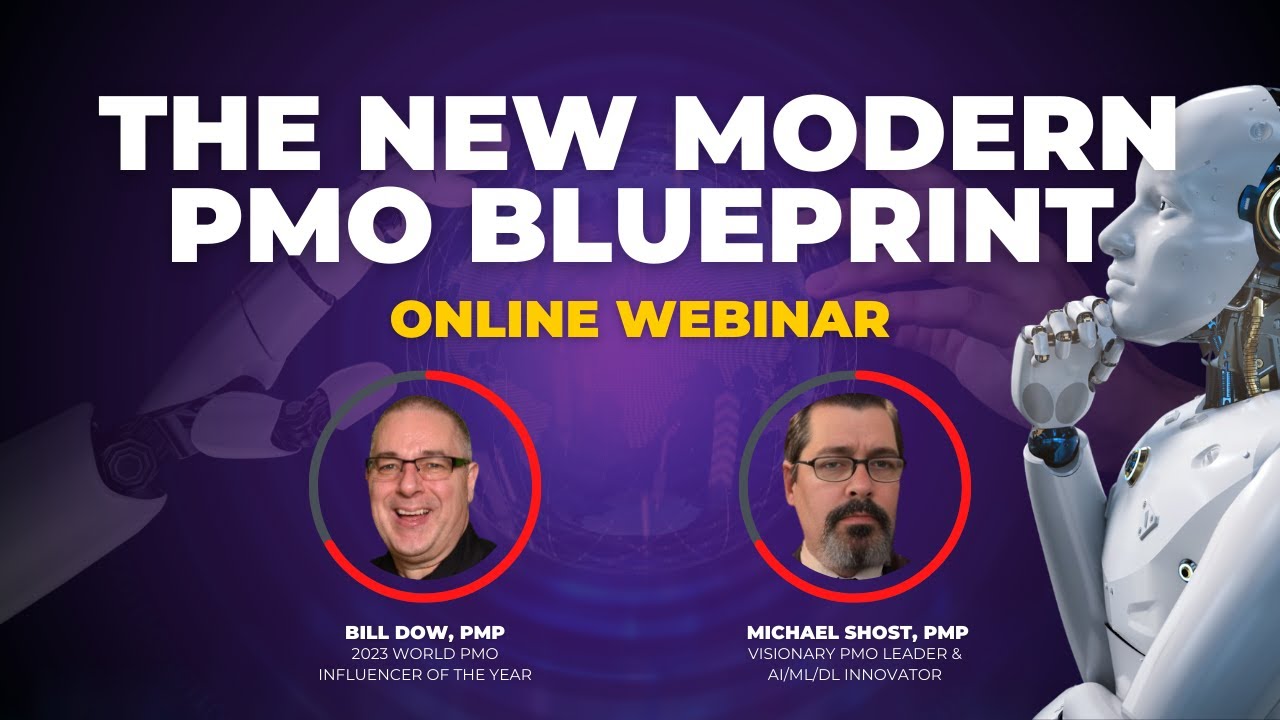 THE NEW MODERN PMO BLUEPRINT

ONLINE WEBINAR

BILL DOW, PMP
2023 WORLD PMO
INFLUENCER OF THE YEAR

MICHAEL SHOST, PMP
VISIONARY PMO LEADER &
AI/ML/DL INNOVATOR